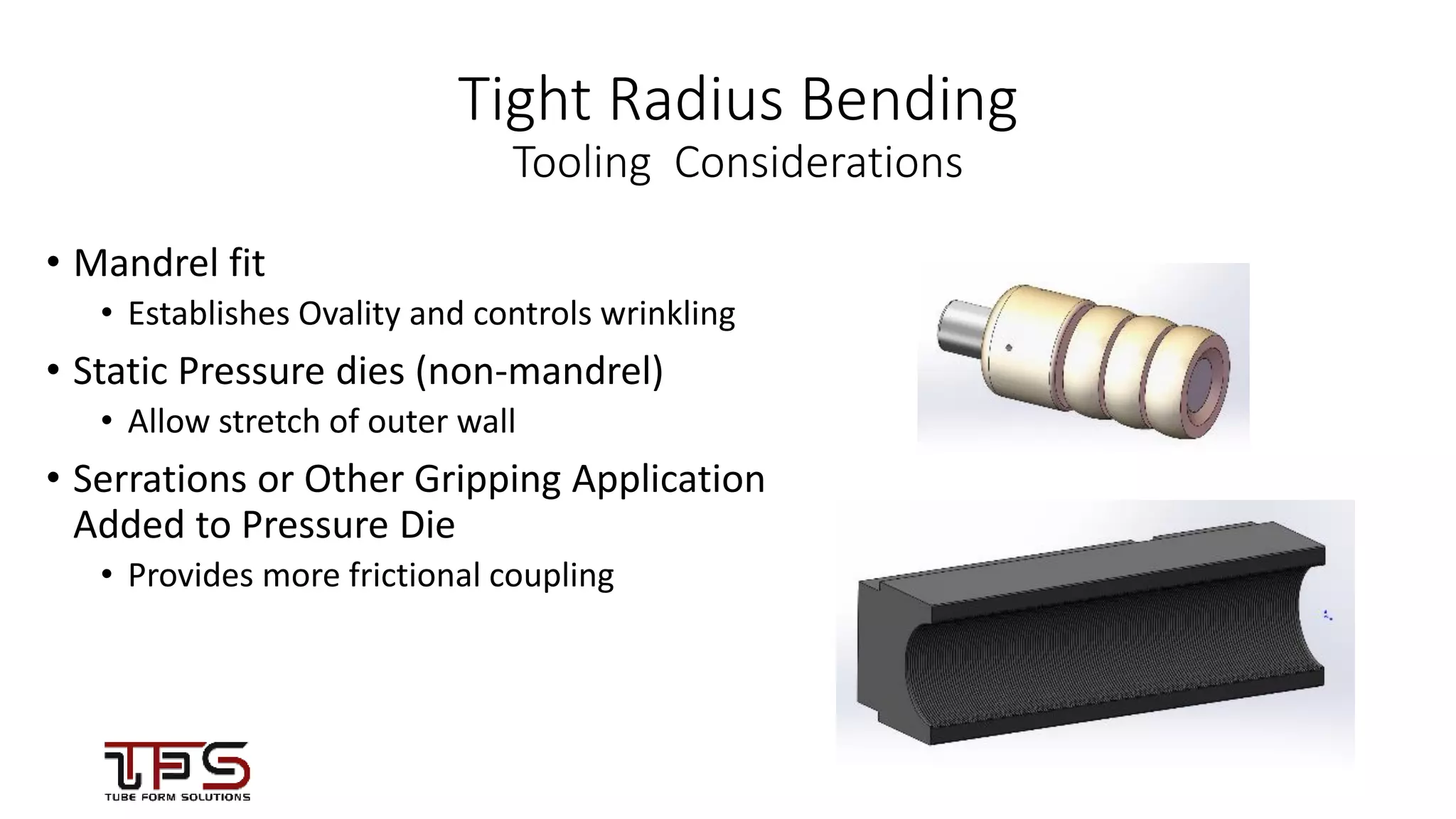 Tight Radius Bending
Tooling Considerations

• Mandrel fit
 • Establishes Ovality and controls wrinkling
• Static Pressure dies (non-mandrel)
 • Allow stretch of outer wall
• Serrations or Other Gripping Application Added to Pressure Die
 • Provides more frictional coupling

TFS
TUBE FORM SOLUTIONS